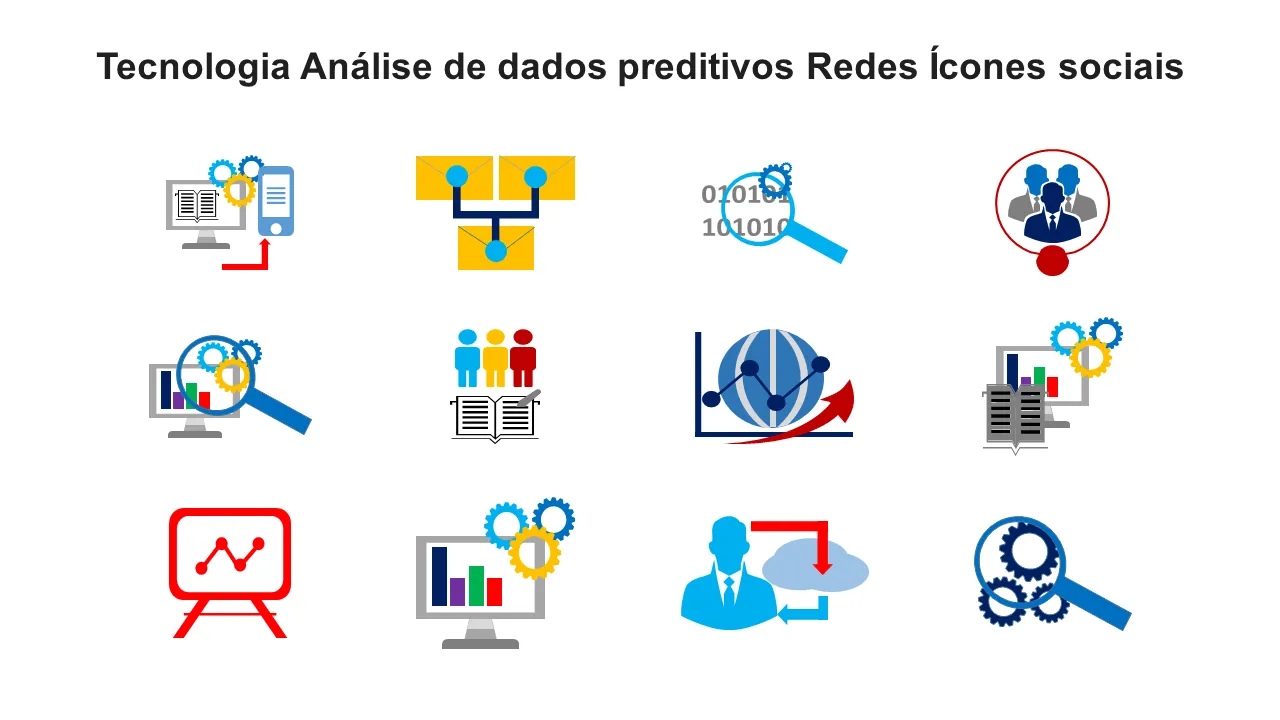 Tecnologia Análise de dados preditivos Redes Ícones sociais

010101
101010